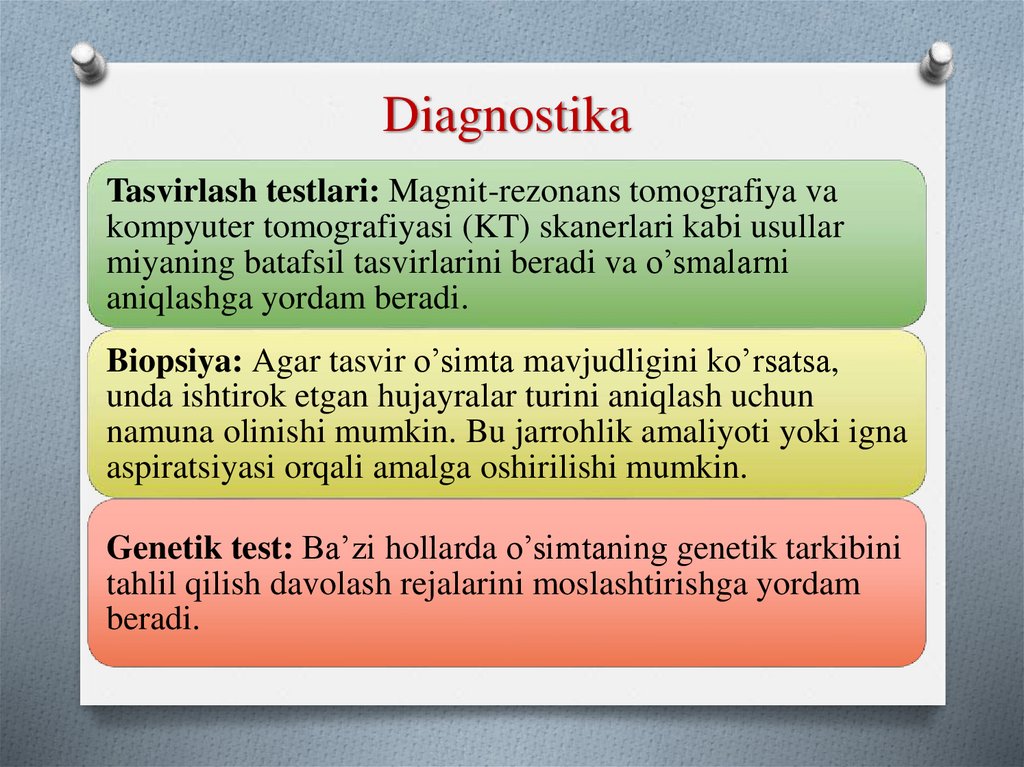 Diagnostika

Tasvirlash testlari: Magnit-rezonans tomografiya va kompyuter tomografiyasi (KT) skanerlari kabi usullar miyaning batafsil tasvirlarini beradi va o’smalarni aniqlashga yordam beradi.

Biopsiya: Agar tasvir o’simta mavjudligini ko’rsatsa, unda ishtirok etgan hujayralar turini aniqlash uchun namuna olinishi mumkin. Bu jarrohlik amaliyoti yoki igna aspiratsiyasi orqali amalga oshirilishi mumkin.

Genetik test: Ba’zi hollarda o’simtaning genetik tarkibini tahlil qilish davolash rejalarini moslashtirishga yordam beradi.